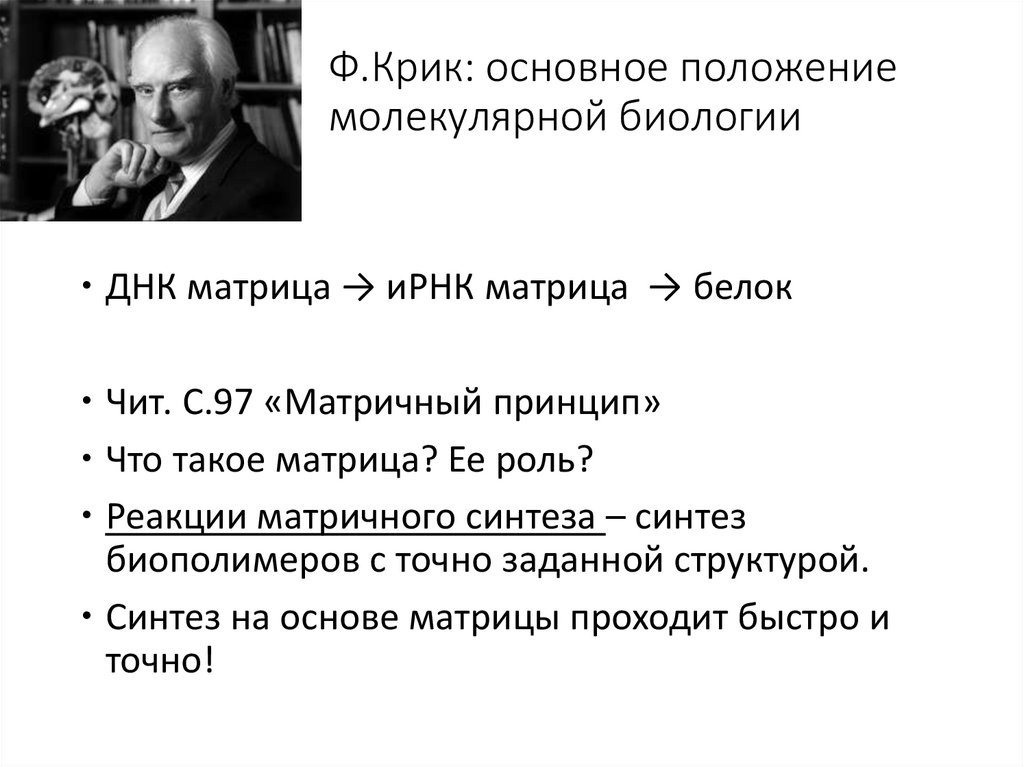 Ф.Крик: основное положение молекулярной биологии

• ДНК матрица → иРНК матрица → белок

• Чит. С.97 «Матричный принцип»

• Что такое матрица? Ее роль?

• Реакции матричного синтеза – синтез биополимеров с точно заданной структурой.

• Синтез на основе матрицы проходит быстро и точно!